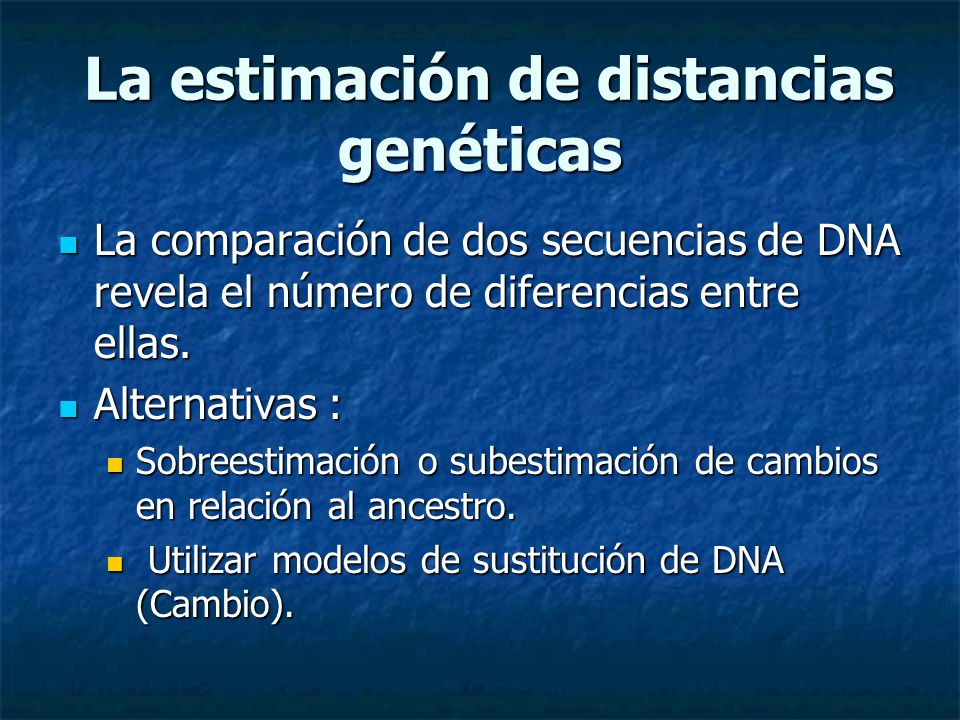 La estimación de distancias genéticas

La comparación de dos secuencias de DNA revela el número de diferencias entre ellas.

Alternativas :

Sobreestimación o subestimación de cambios en relación al ancestro.

Utilizar modelos de sustitución de DNA (Cambio).